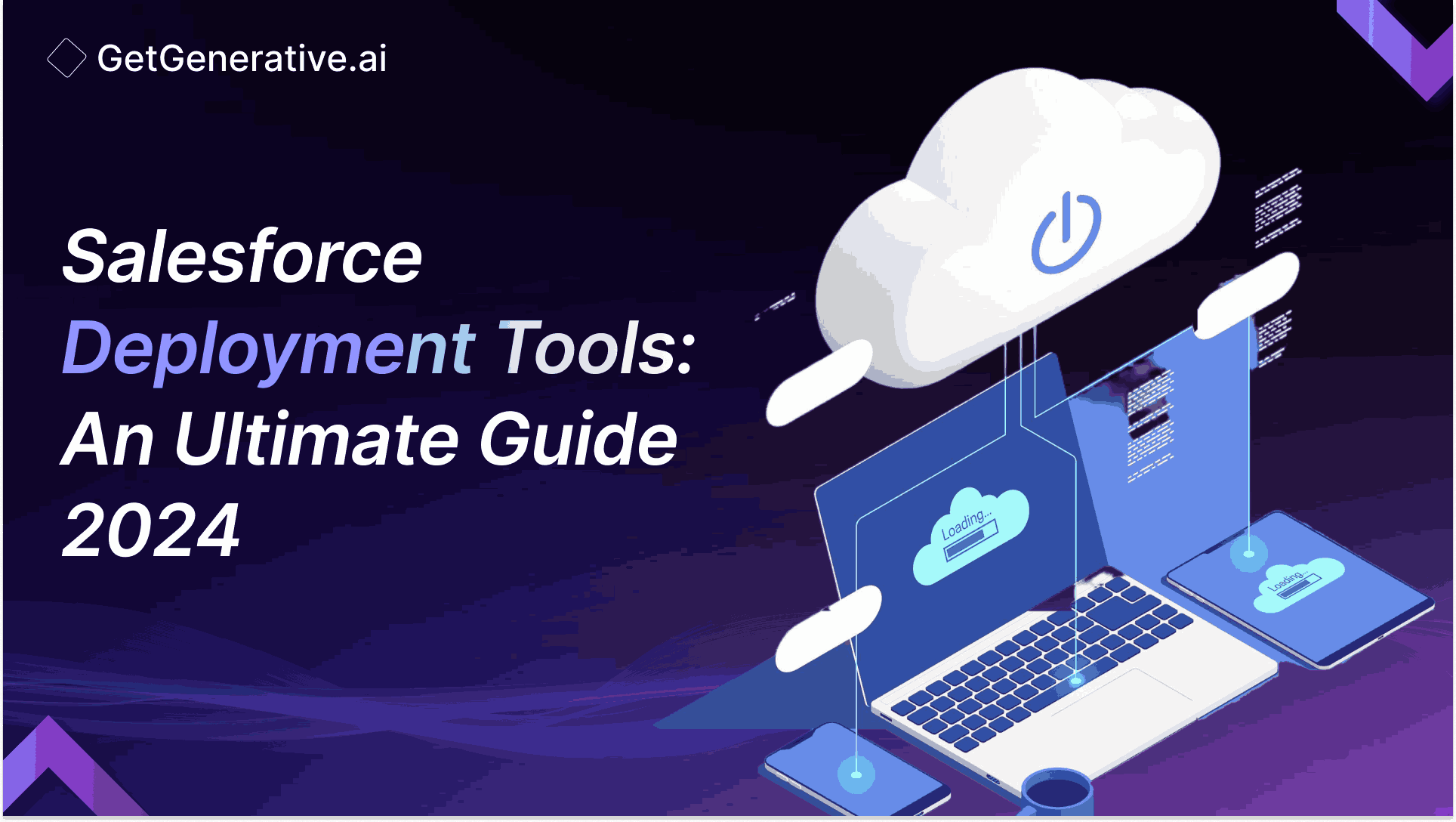 GetGenerative.ai

Salesforce Deployment Tools: An Ultimate Guide 2024

Loading...

Loading...